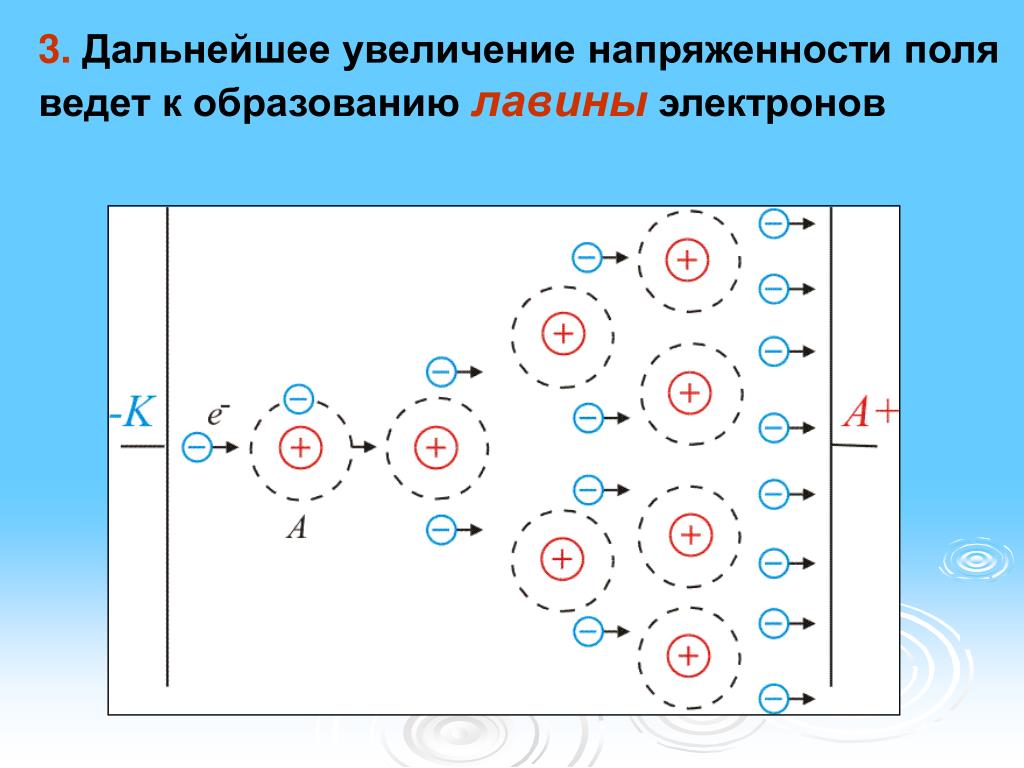 3. Дальнейшее увеличение напряженности поля ведет к образованию лавины электронов

-K
$e^-$
A
A+